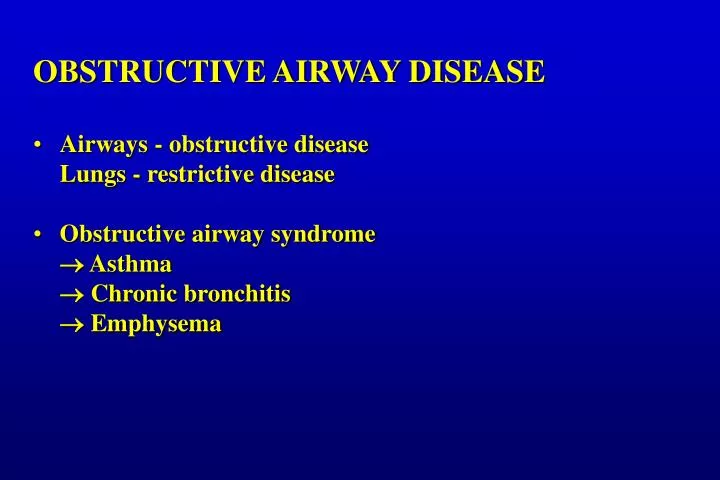 OBSTRUCTIVE AIRWAY DISEASE

• Airways - obstructive disease
Lungs - restrictive disease

• Obstructive airway syndrome
→ Asthma
→ Chronic bronchitis
→ Emphysema